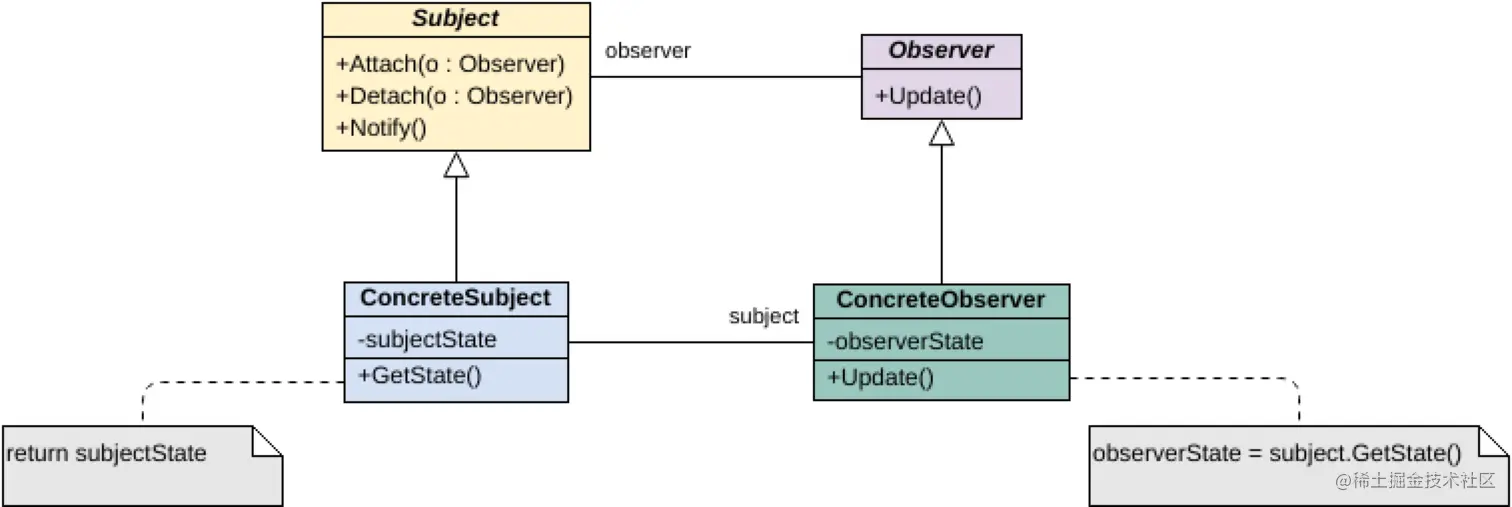 Subject

+Attach(o : Observer)
+Detach(o : Observer)
+Notify()

observer

Observer

+Update()

ConcreteSubject

-subjectState

+GetState()

subject

ConcreteObserver

-observerState

+Update()

return subjectState

observerState = subject.GetState()

@稀土掘金技术社区